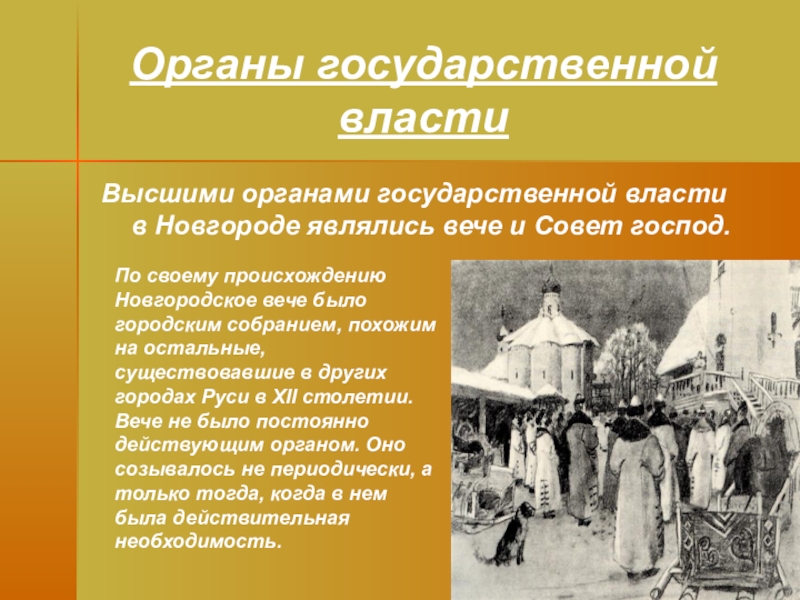 Органы государственной власти

Высшими органами государственной власти в Новгороде являлись вече и Совет господ.

По своему происхождению Новгородское вече было городским собранием, похожим на остальные, существовавшие в других городах Руси в XII столетии. Вече не было постоянно действующим органом. Оно созывалось не периодически, а только тогда, когда в нем была действительная необходимость.